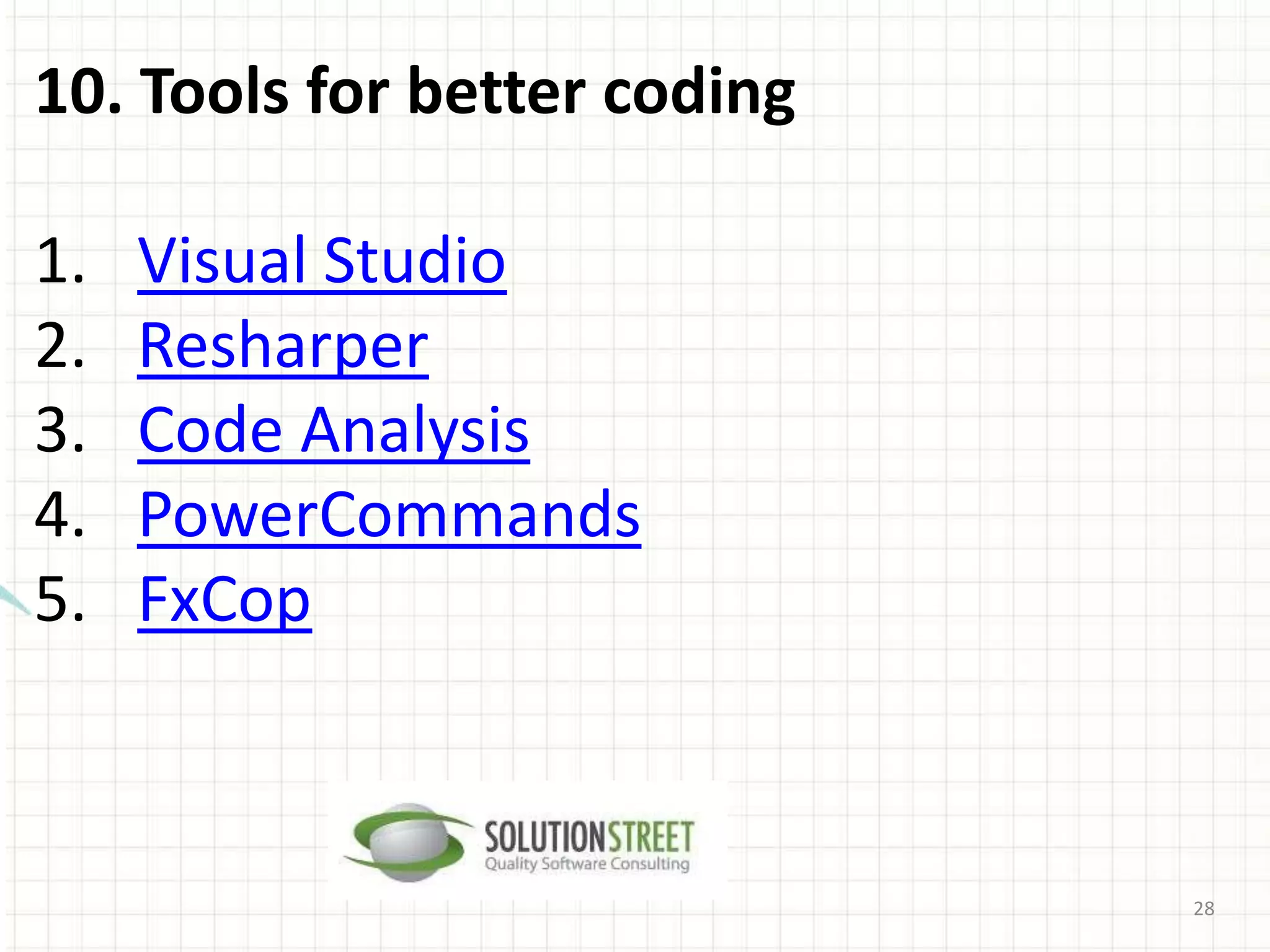 10. Tools for better coding

1. Visual Studio
2. Resharper
3. Code Analysis
4. PowerCommands
5. FxCop

SOLUTIONSTREET
Quality Software Consulting

28